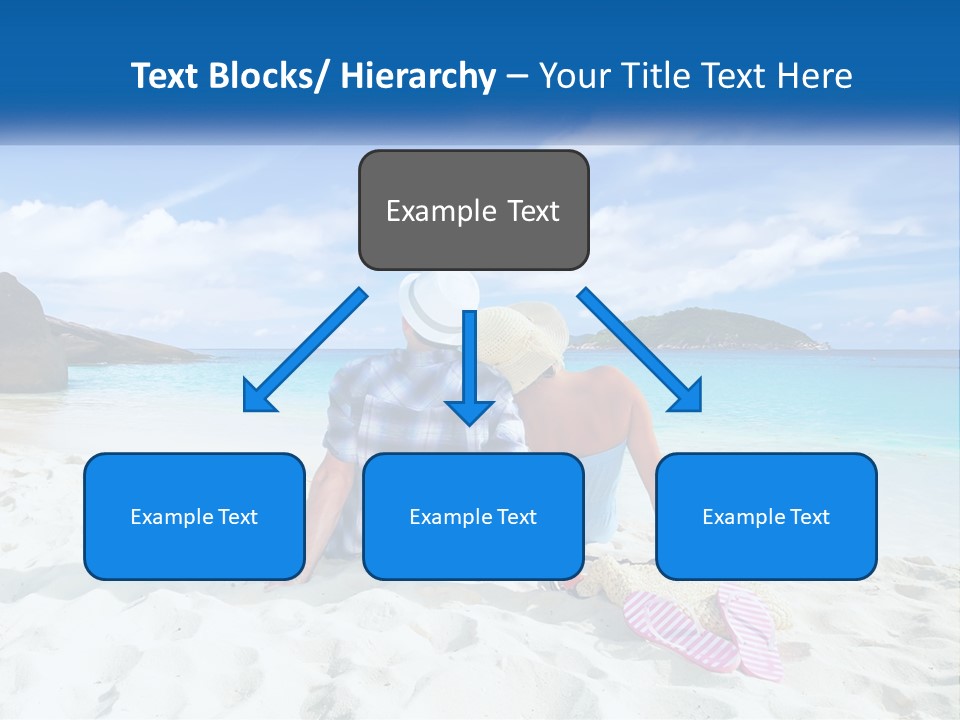 Text Blocks/ Hierarchy – Your Title Text Here

Example Text

Example Text

Example Text

Example Text